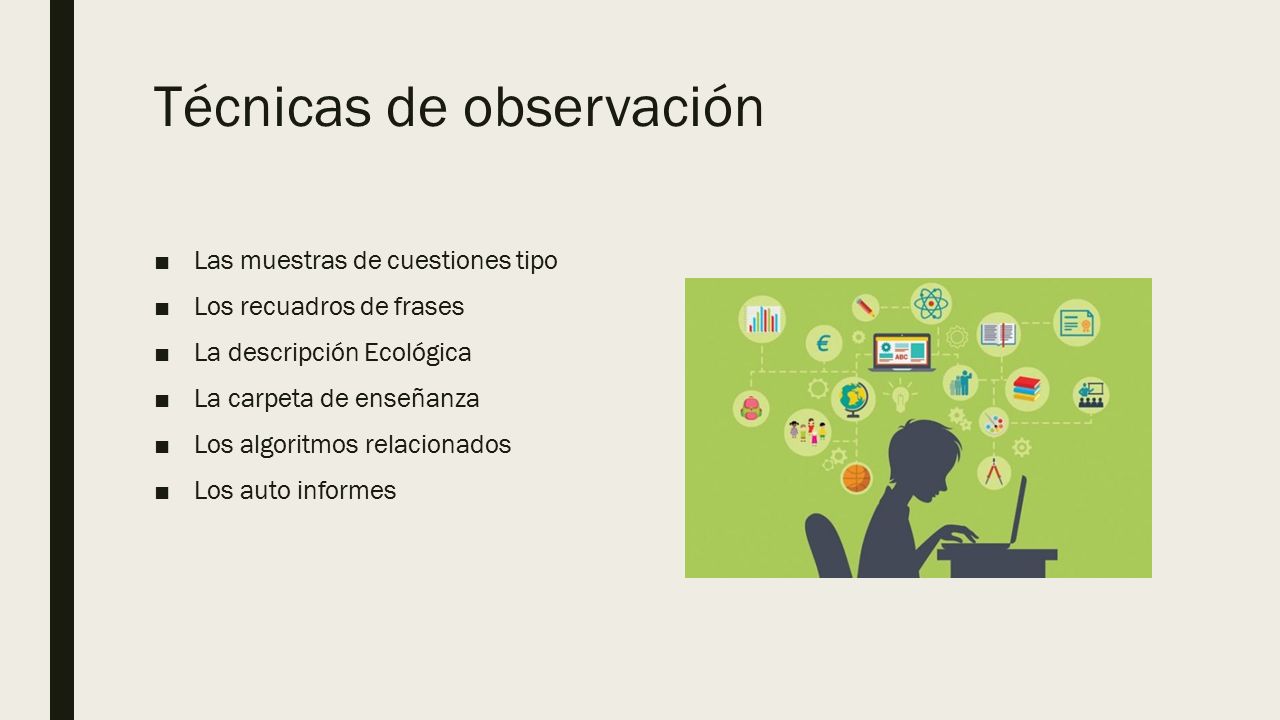 Técnicas de observación

■ Las muestras de cuestiones tipo
■ Los recuadros de frases
■ La descripción Ecológica
■ La carpeta de enseñanza
■ Los algoritmos relacionados
■ Los auto informes

ABC